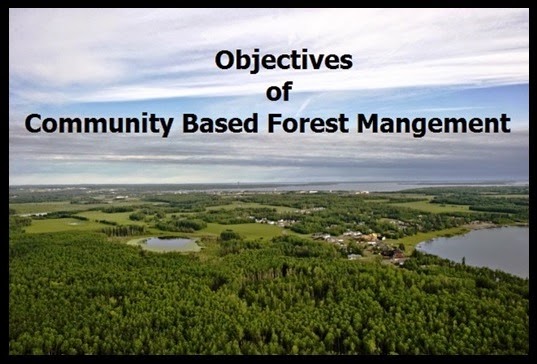 Objectives
of
Community Based Forest Mangement